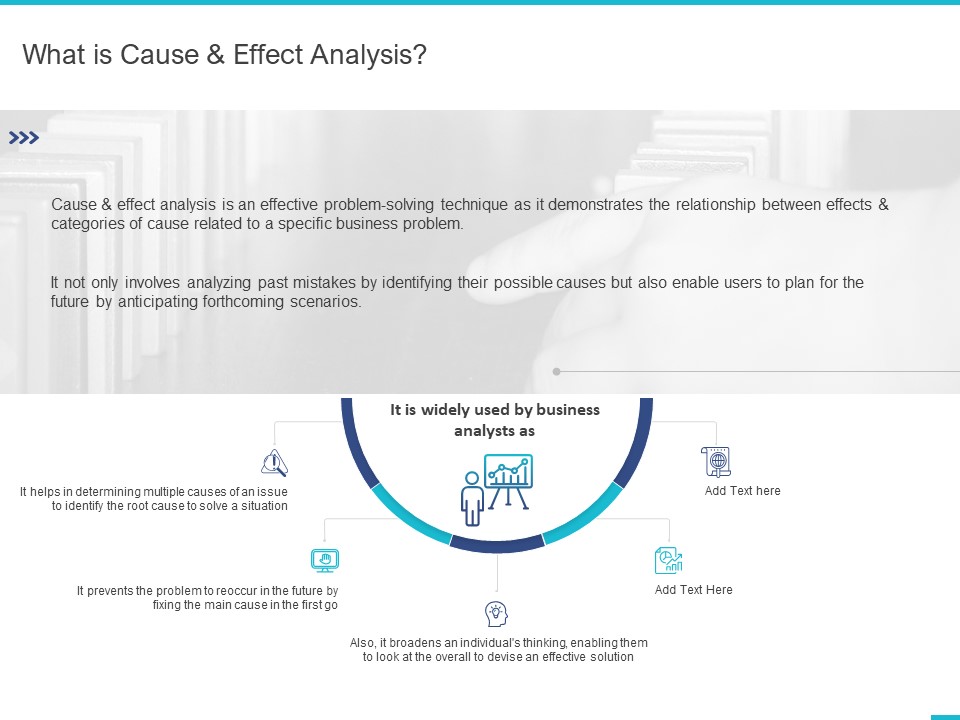 What is Cause & Effect Analysis?

Cause & effect analysis is an effective problem-solving technique as it demonstrates the relationship between effects & categories of cause related to a specific business problem.

It not only involves analyzing past mistakes by identifying their possible causes but also enable users to plan for the future by anticipating forthcoming scenarios.

It is widely used by business analysts as

It helps in determining multiple causes of an issue to identify the root cause to solve a situation

It prevents the problem to reoccur in the future by fixing the main cause in the first go

Also, it broadens an individual's thinking, enabling them to look at the overall to devise an effective solution

Add Text Here

Add Text here